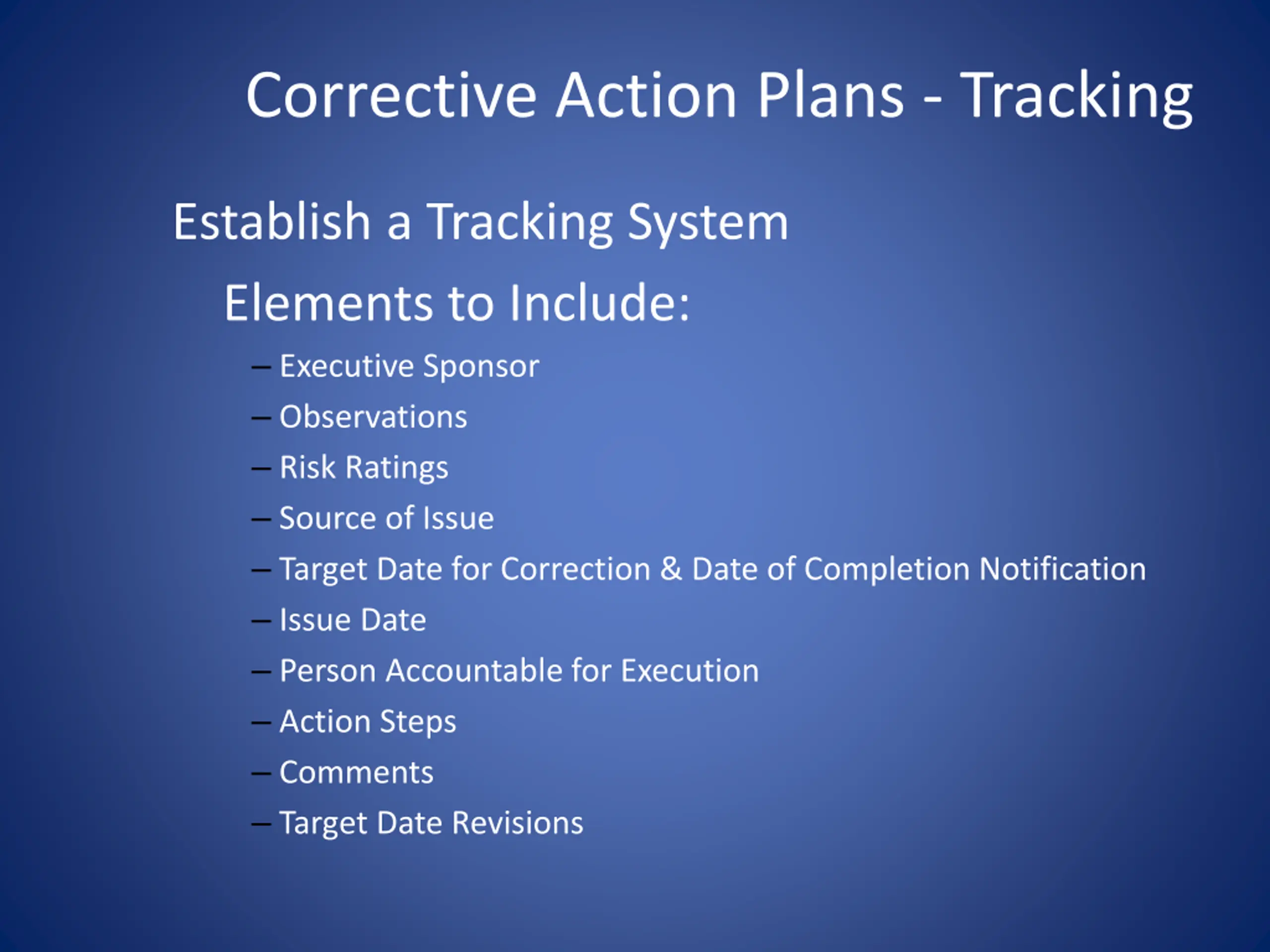 Corrective Action Plans - Tracking

Establish a Tracking System

Elements to Include:

– Executive Sponsor
– Observations
– Risk Ratings
– Source of Issue
– Target Date for Correction & Date of Completion Notification
– Issue Date
– Person Accountable for Execution
– Action Steps
– Comments
– Target Date Revisions